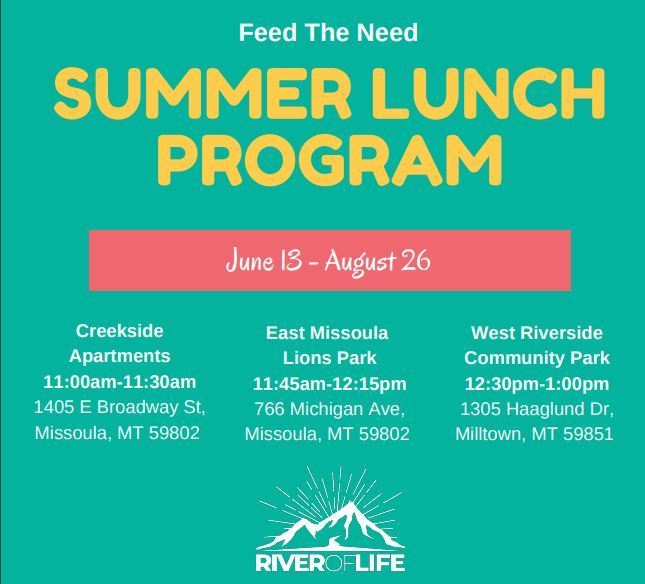 Feed The Need

SUMMER LUNCH PROGRAM

June 13 - August 26

Creekside Apartments
11:00am-11:30am
1405 E Broadway St, Missoula, MT 59802

East Missoula Lions Park
11:45am-12:15pm
766 Michigan Ave, Missoula, MT 59802

West Riverside Community Park
12:30pm-1:00pm
1305 Haaglund Dr, Milltown, MT 59851

RIVEROFLIFE